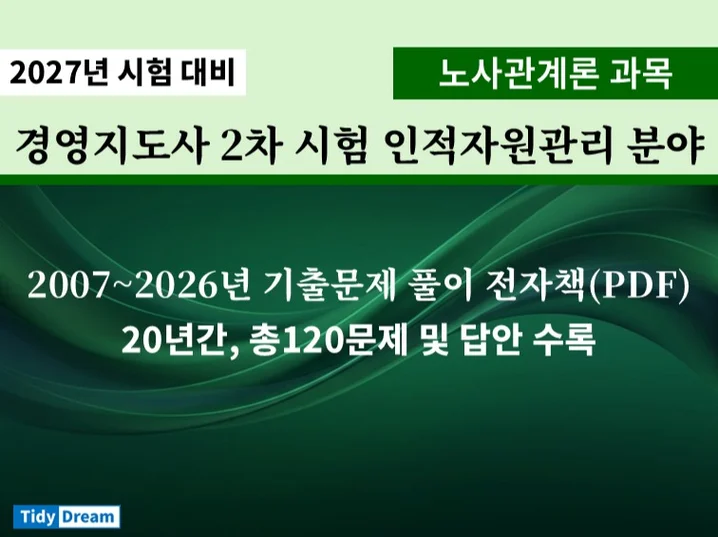 2027년 시험 대비

노사관계론 과목

경영지도사 2차 시험 인적자원관리 분야

2007~2026년 기출문제 풀이 전자책(PDF)
20년간, 총120문제 및 답안 수록

Tidy Dream